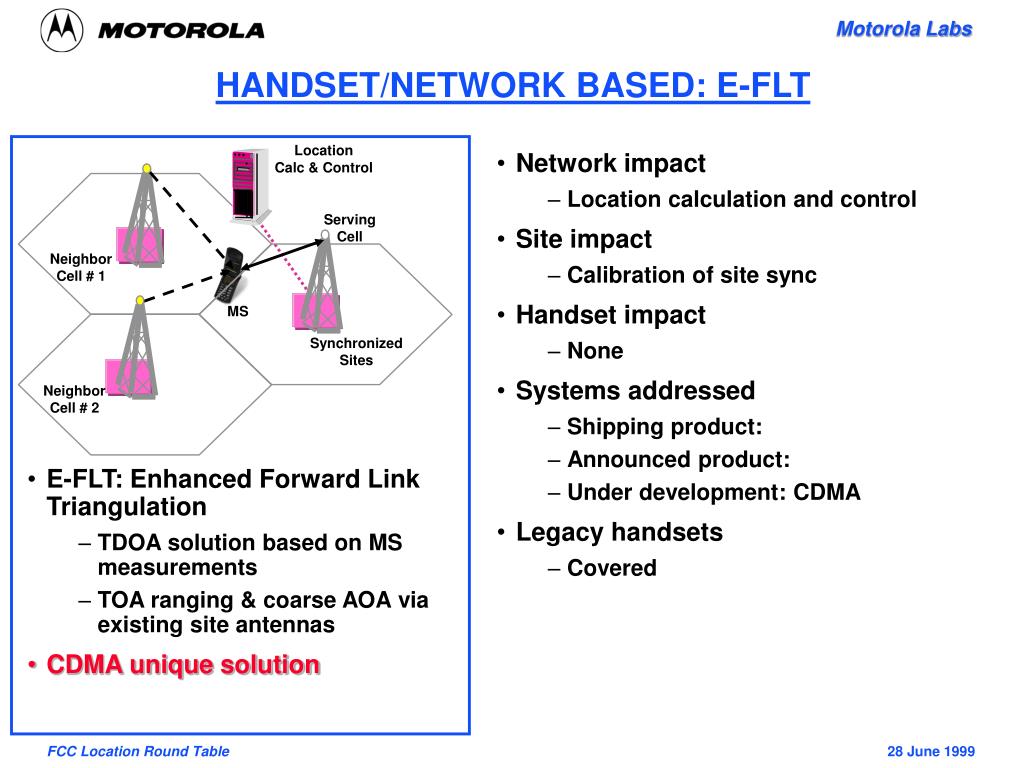 MOTOROLA

Motorola Labs

HANDSET/NETWORK BASED: E-FLT

Location Calc & Control

Serving Cell

Neighbor Cell # 1

MS

Synchronized Sites

Neighbor Cell # 2

• E-FLT: Enhanced Forward Link Triangulation
– TDOA solution based on MS measurements
– TOA ranging & coarse AOA via existing site antennas
• CDMA unique solution

• Network impact
– Location calculation and control
• Site impact
– Calibration of site sync
• Handset impact
– None
• Systems addressed
– Shipping product:
– Announced product:
– Under development: CDMA
• Legacy handsets
– Covered

FCC Location Round Table

28 June 1999